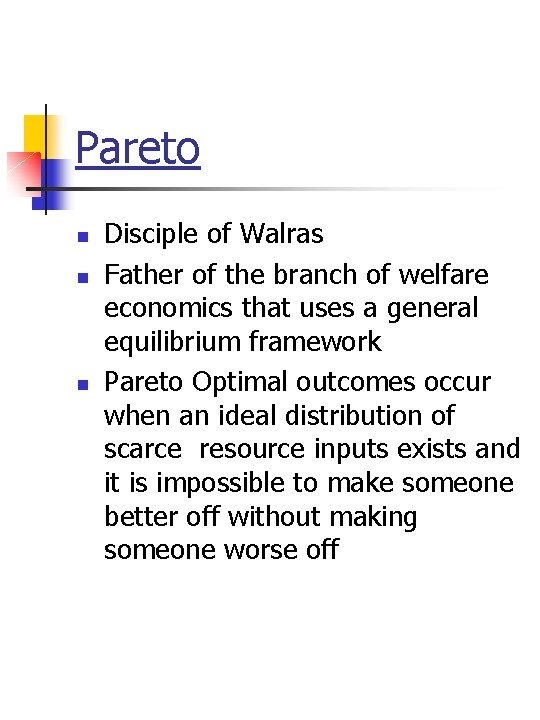 Pareto

- Disciple of Walras
- Father of the branch of welfare economics that uses a general equilibrium framework
- Pareto Optimal outcomes occur when an ideal distribution of scarce resource inputs exists and it is impossible to make someone better off without making someone worse off